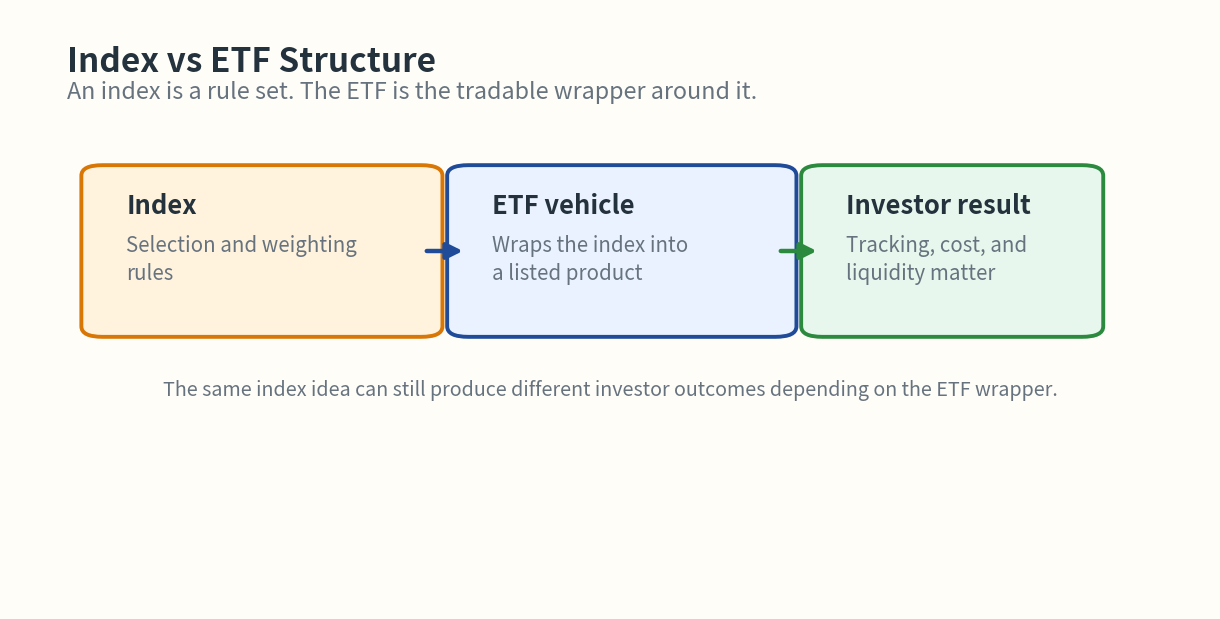 Index vs ETF Structure
An index is a rule set. The ETF is the tradable wrapper around it.

Index
Selection and weighting rules

ETF vehicle
Wraps the index into a listed product

Investor result
Tracking, cost, and liquidity matter

The same index idea can still produce different investor outcomes depending on the ETF wrapper.